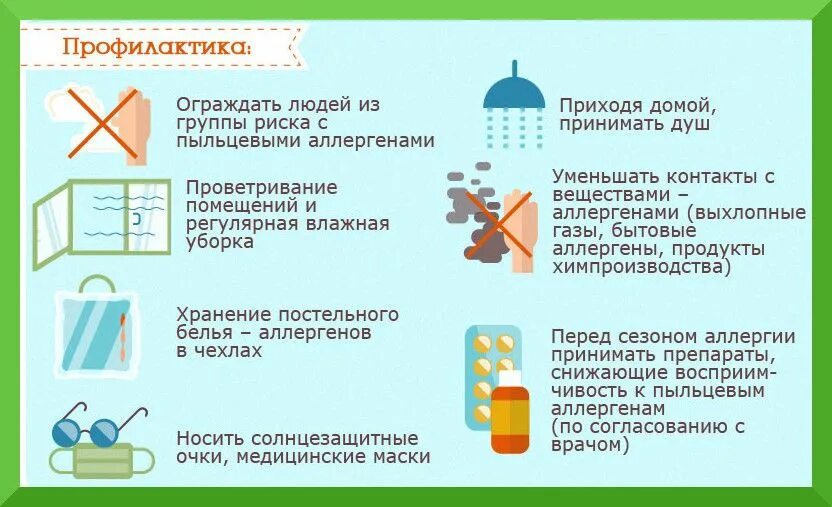 Профилактика:

Ограждать людей из группы риска с пыльцевыми аллергенами

Проветривание помещений и регулярная влажная уборка

Хранение постельного белья – аллергенов в чехлах

Носить солнцезащитные очки, медицинские маски

Приходя домой, принимать душ

Уменьшать контакты с веществами – аллергенами (выхлопные газы, бытовые аллергены, продукты химпроизводства)

Перед сезоном аллергии принимать препараты, снижающие восприимчивость к пыльцевым аллергенам (по согласованию с врачом)